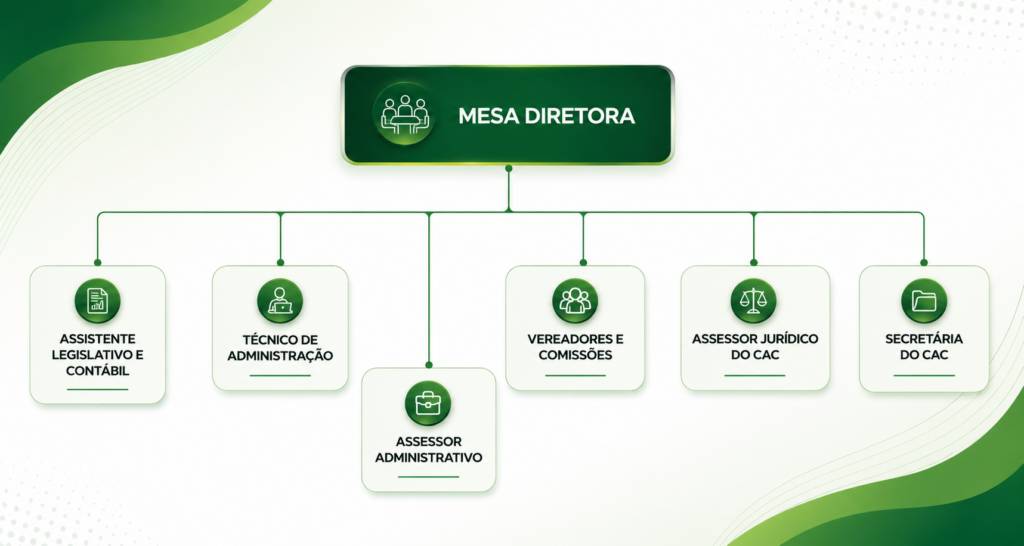 MESA DIRETORA

ASSISTENTE LEGISLATIVO E CONTÁBIL

TÉCNICO DE ADMINISTRAÇÃO

ASSESSOR ADMINISTRATIVO

VEREADORES E COMISSÕES

ASSESSOR JURÍDICO DO CAC

SECRETÁRIA DO CAC